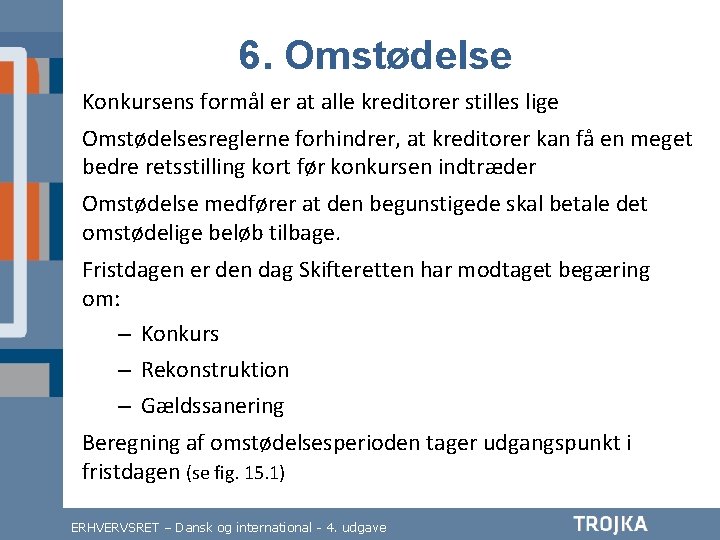 6. Omstødelse

Konkursens formål er at alle kreditorer stilles lige

Omstødelsesreglerne forhindrer, at kreditorer kan få en meget bedre retsstilling kort før konkursen indtræder

Omstødelse medfører at den begunstigede skal betale det omstødelige beløb tilbage.

Fristdagen er den dag Skifteretten har modtaget begæring om:

– Konkurs

– Rekonstruktion

– Gældssanering

Beregning af omstødelsesperioden tager udgangspunkt i fristdagen (se fig. 15.1)

ERHVERVSRET – Dansk og international - 4. udgave

TROJKA